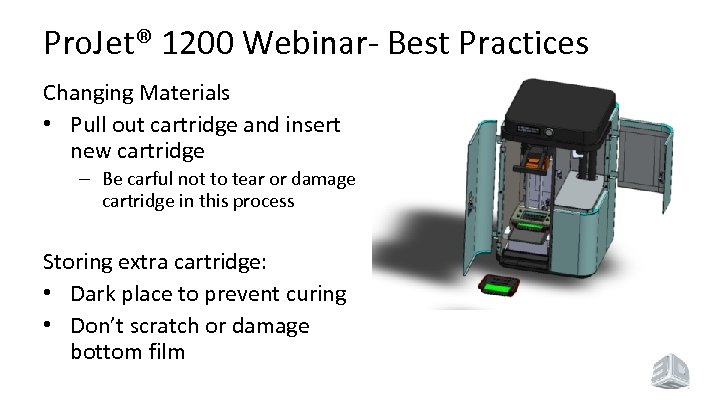 ProJet® 1200 Webinar- Best Practices

Changing Materials

• Pull out cartridge and insert new cartridge
  – Be carful not to tear or damage cartridge in this process

Storing extra cartridge:

• Dark place to prevent curing
• Don't scratch or damage bottom film